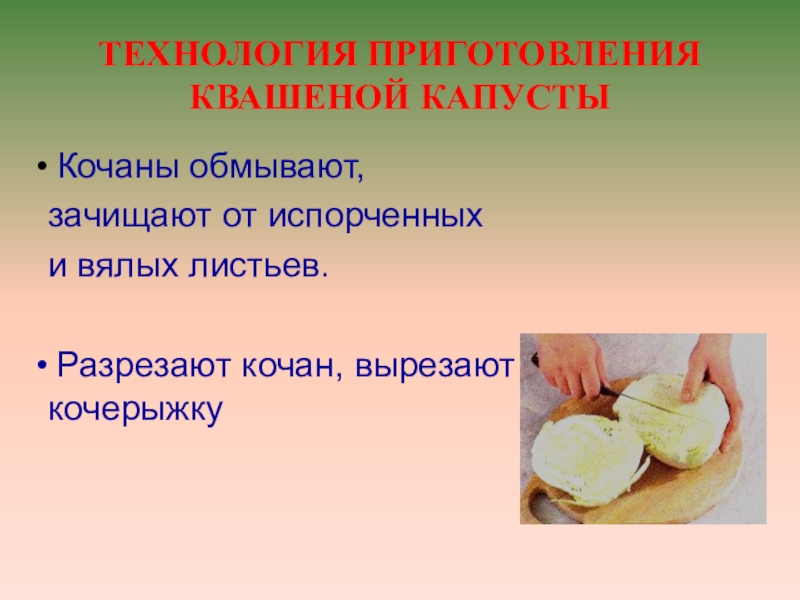 ТЕХНОЛОГИЯ ПРИГОТОВЛЕНИЯ КВАШЕНОЙ КАПУСТЫ

• Кочаны обмывают, зачищают от испорченных и вялых листьев.

• Разрезают кочан, вырезают кочерыжку